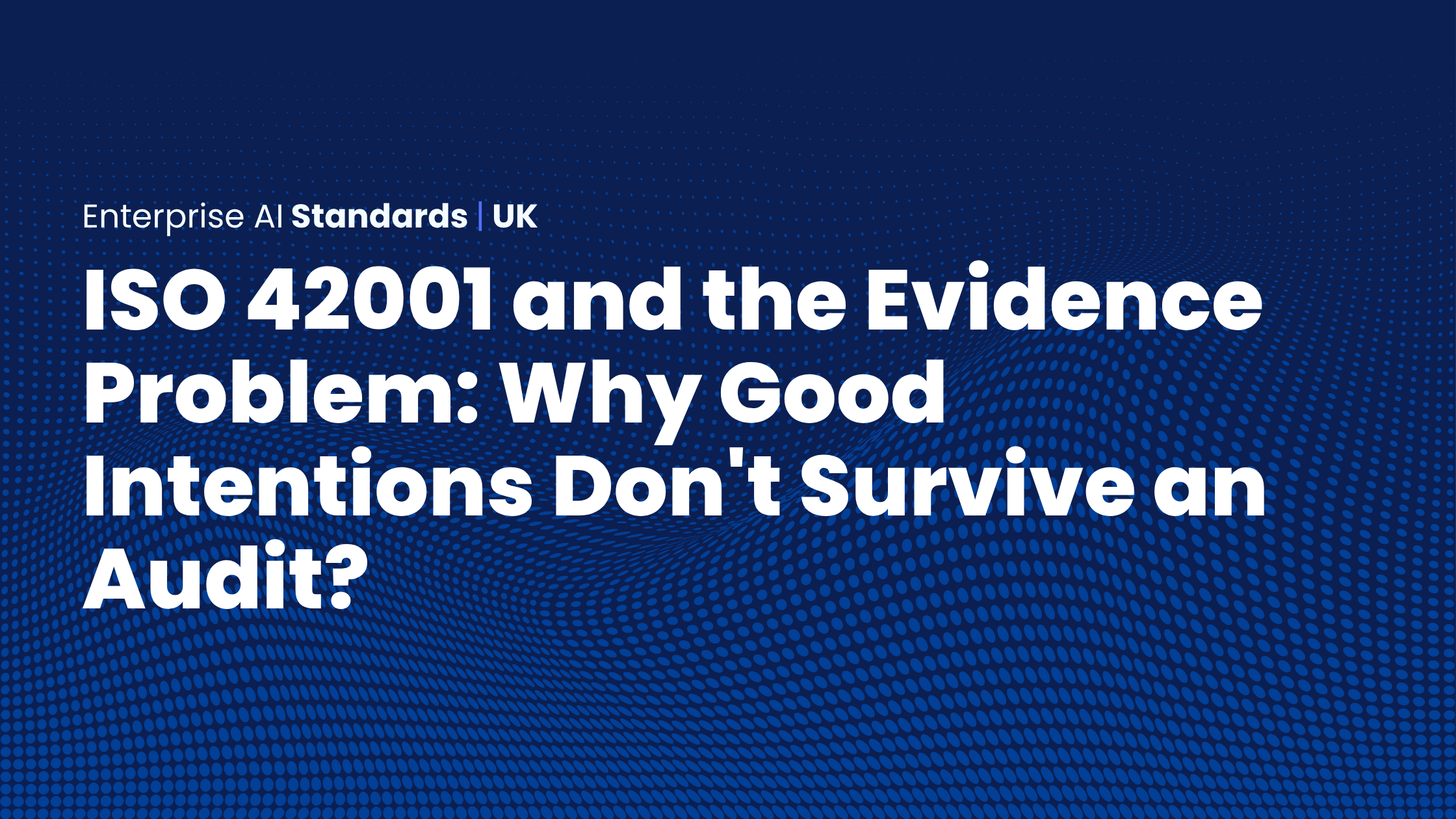 Enterprise AI Standards | UK

ISO 42001 and the Evidence Problem: Why Good Intentions Don't Survive an Audit?